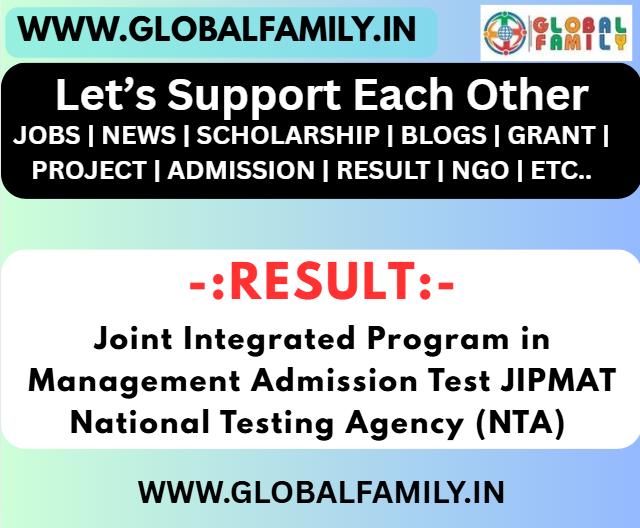 WWW.GLOBALFAMILY.IN

GLOBAL FAMILY

Let's Support Each Other
JOBS | NEWS | SCHOLARSHIP | BLOGS | GRANT | PROJECT | ADMISSION | RESULT | NGO | ETC..

-:RESULT:-

Joint Integrated Program in Management Admission Test JIPMAT National Testing Agency (NTA)

WWW.GLOBALFAMILY.IN